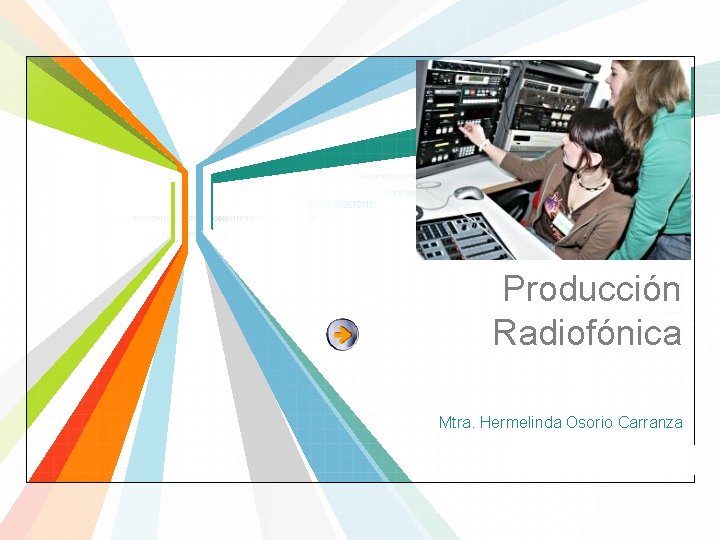 Producción Radiofónica

Mtra. Hermelinda Osorio Carranza